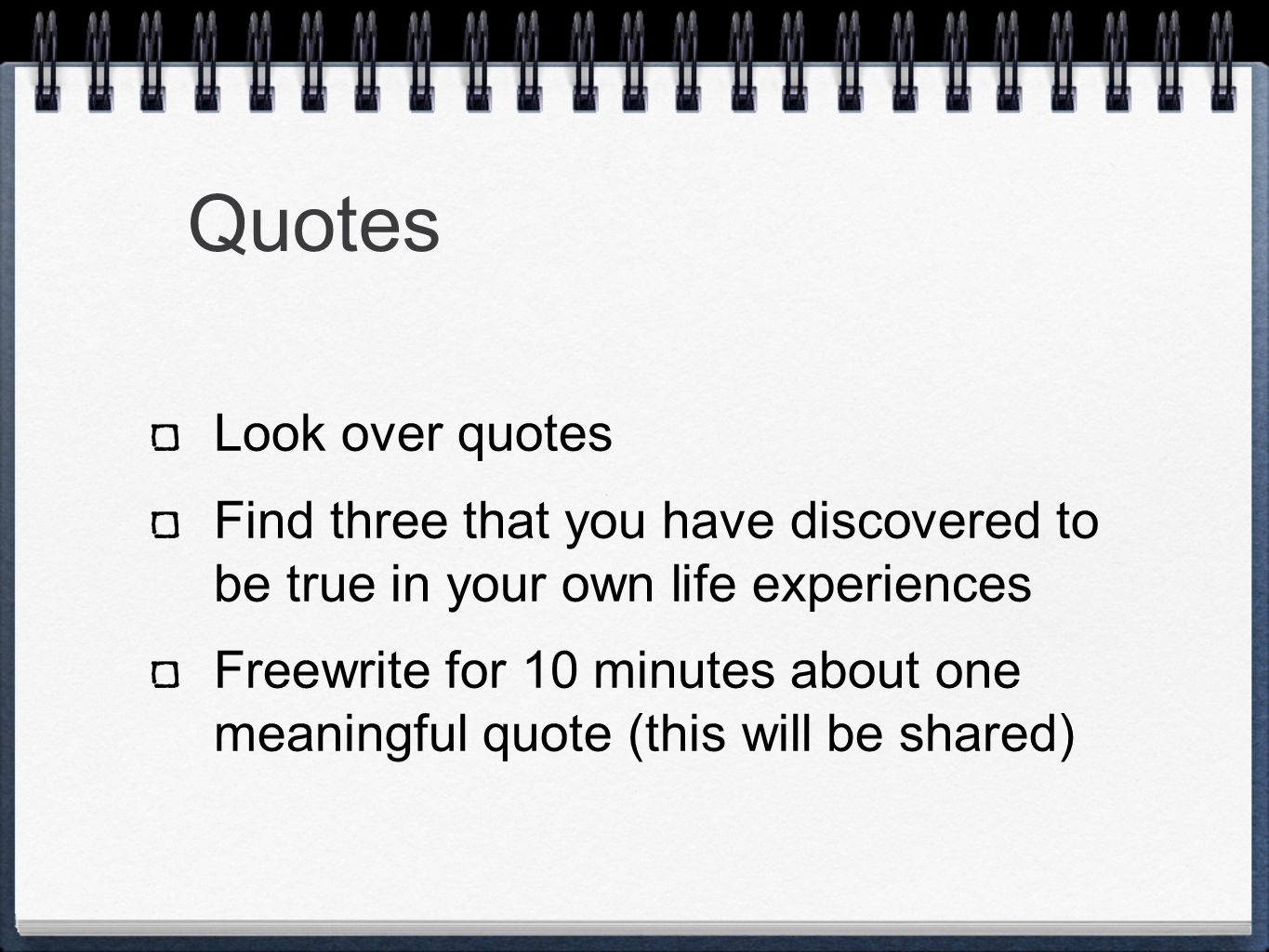 Quotes

Look over quotes

Find three that you have discovered to be true in your own life experiences

Freewrite for 10 minutes about one meaningful quote (this will be shared)